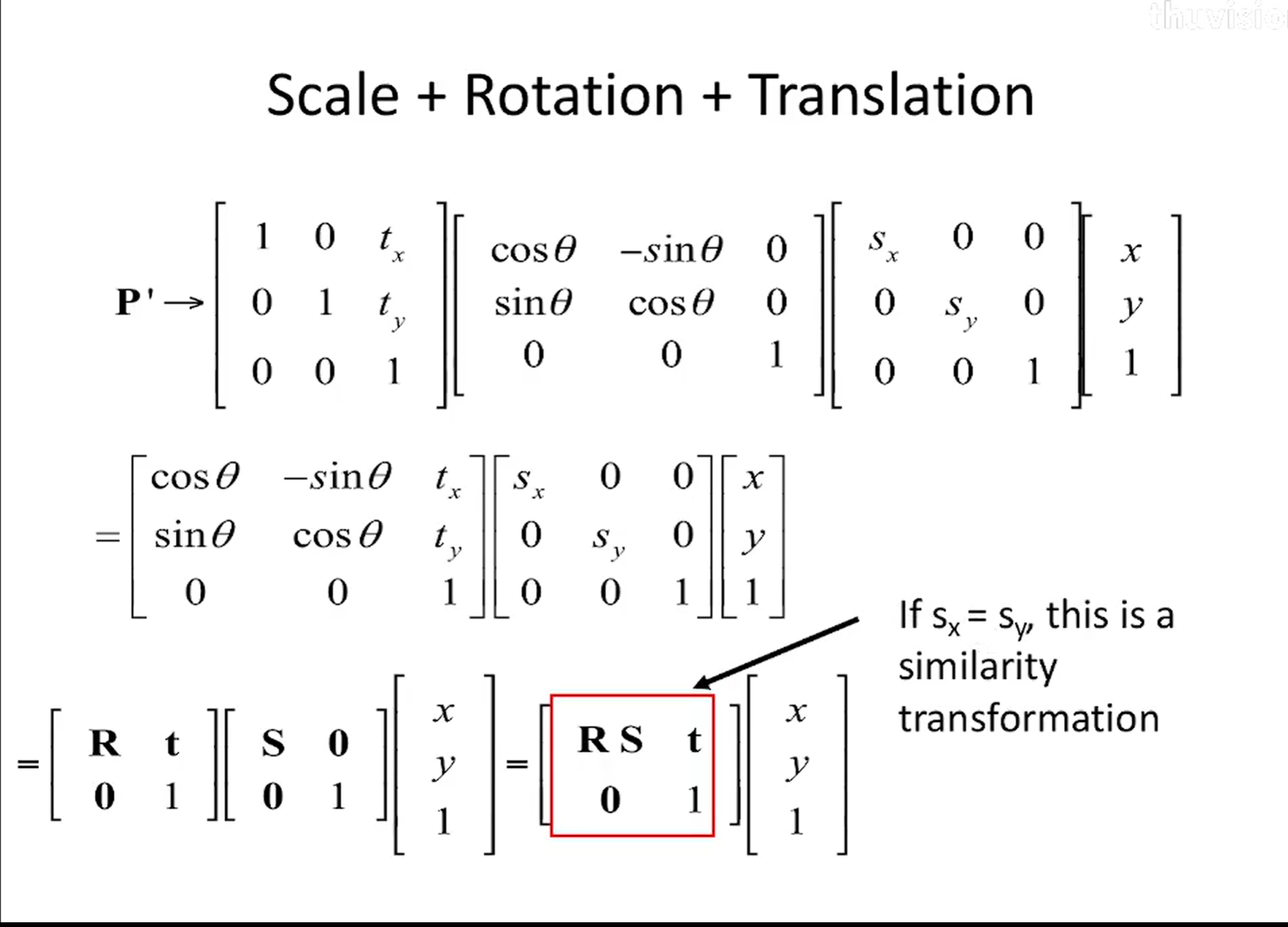 thuvisio

Scale + Rotation + Translation

$\mathbf{P}' \rightarrow \begin{bmatrix} 1 & 0 & t_x \\ 0 & 1 & t_y \\ 0 & 0 & 1 \end{bmatrix} \begin{bmatrix} \cos\theta & -\sin\theta & 0 \\ \sin\theta & \cos\theta & 0 \\ 0 & 0 & 1 \end{bmatrix} \begin{bmatrix} s_x & 0 & 0 \\ 0 & s_y & 0 \\ 0 & 0 & 1 \end{bmatrix} \begin{bmatrix} x \\ y \\ 1 \end{bmatrix}$

$= \begin{bmatrix} \cos\theta & -\sin\theta & t_x \\ \sin\theta & \cos\theta & t_y \\ 0 & 0 & 1 \end{bmatrix} \begin{bmatrix} s_x & 0 & 0 \\ 0 & s_y & 0 \\ 0 & 0 & 1 \end{bmatrix} \begin{bmatrix} x \\ y \\ 1 \end{bmatrix}$

$= \begin{bmatrix} \mathbf{R} & \mathbf{t} \\ \mathbf{0} & 1 \end{bmatrix} \begin{bmatrix} \mathbf{S} & \mathbf{0} \\ \mathbf{0} & 1 \end{bmatrix} \begin{bmatrix} x \\ y \\ 1 \end{bmatrix} = \begin{bmatrix} \mathbf{R}\,\mathbf{S} & \mathbf{t} \\ \mathbf{0} & 1 \end{bmatrix} \begin{bmatrix} x \\ y \\ 1 \end{bmatrix}$

If $s_x = s_y$, this is a similarity transformation